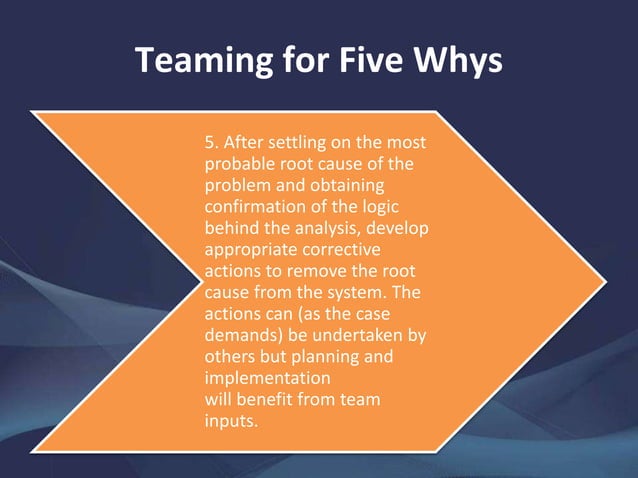 Teaming for Five Whys

5. After settling on the most probable root cause of the problem and obtaining confirmation of the logic behind the analysis, develop appropriate corrective actions to remove the root cause from the system. The actions can (as the case demands) be undertaken by others but planning and implementation will benefit from team inputs.